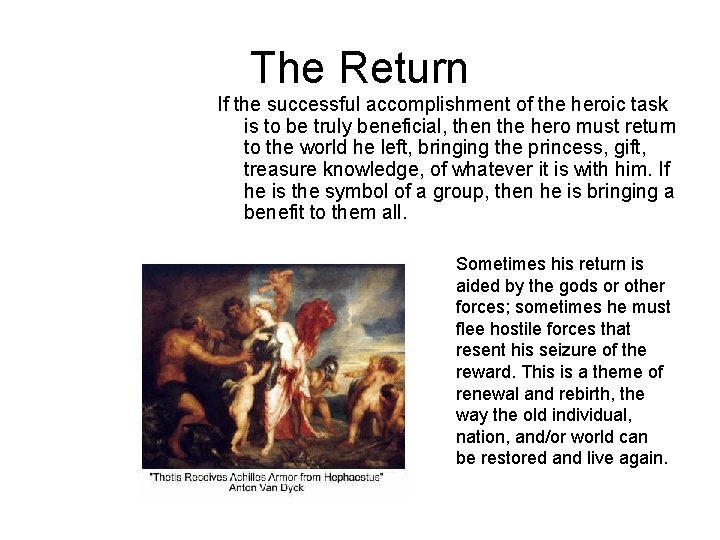 The Return

If the successful accomplishment of the heroic task is to be truly beneficial, then the hero must return to the world he left, bringing the princess, gift, treasure knowledge, of whatever it is with him. If he is the symbol of a group, then he is bringing a benefit to them all.

"Thetis Receives Achilles Armor from Hephaestus"
Anton Van Dyck

Sometimes his return is aided by the gods or other forces; sometimes he must flee hostile forces that resent his seizure of the reward. This is a theme of renewal and rebirth, the way the old individual, nation, and/or world can be restored and live again.